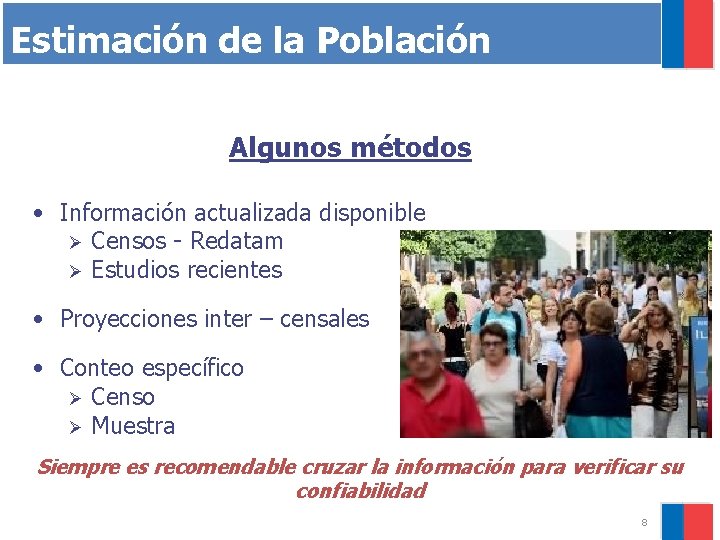 Estimación de la Población

Algunos métodos

• Información actualizada disponible
  ➢ Censos - Redatam
  ➢ Estudios recientes

• Proyecciones inter – censales

• Conteo específico
  ➢ Censo
  ➢ Muestra

Siempre es recomendable cruzar la información para verificar su confiabilidad

8